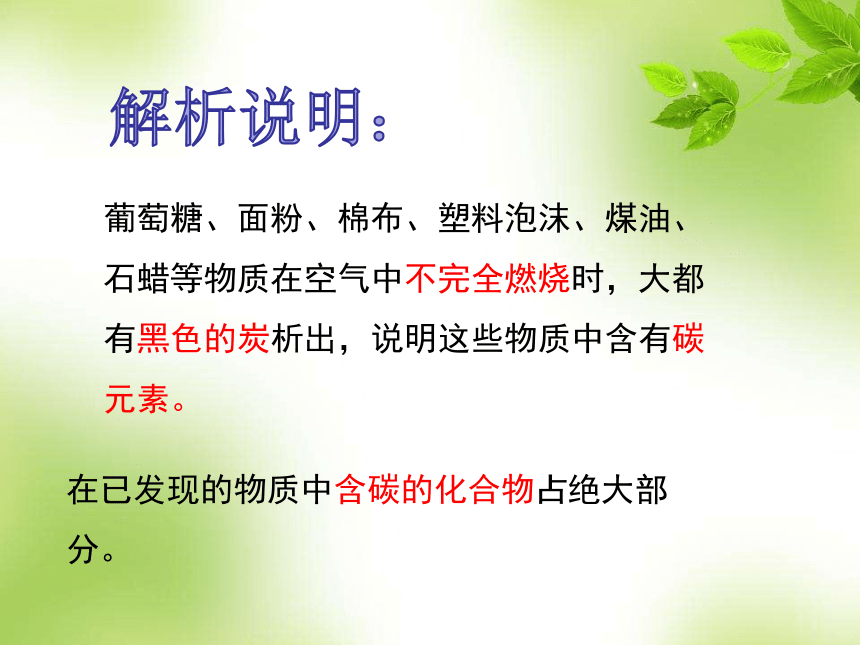 解析说明：

葡萄糖、面粉、棉布、塑料泡沫、煤油、石蜡等物质在空气中不完全燃烧时，大都有黑色的炭析出，说明这些物质中含有碳元素。

在已发现的物质中含碳的化合物占绝大部分。